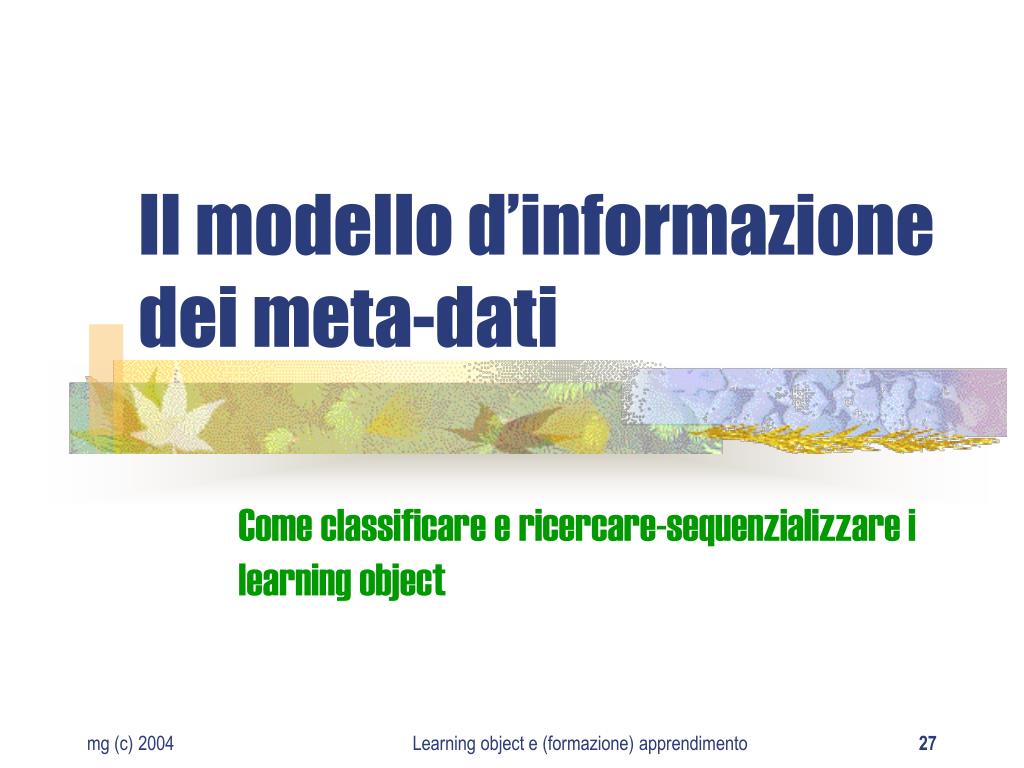 Il modello d’informazione dei meta-dati

Come classificare e ricercare-sequenzializzare i learning object

mg (c) 2004

Learning object e (formazione) apprendimento

27